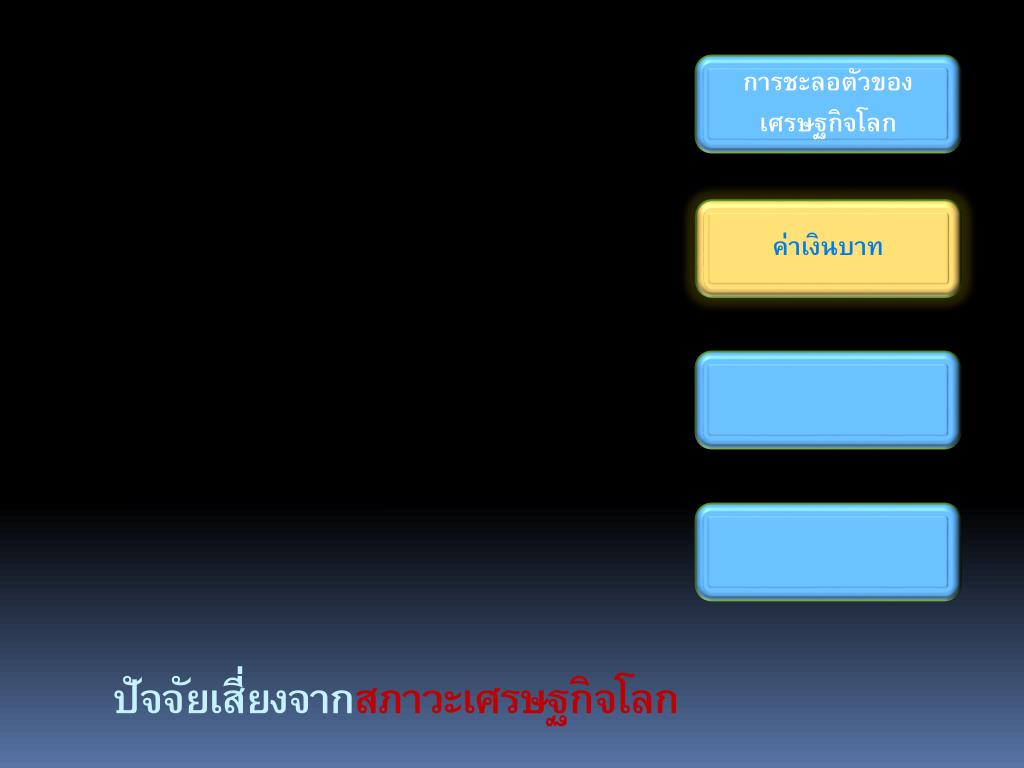 การชะลอตัวของเศรษฐกิจโลก

ค่าเงินบาท

ปัจจัยเสี่ยงจากสภาวะเศรษฐกิจโลก